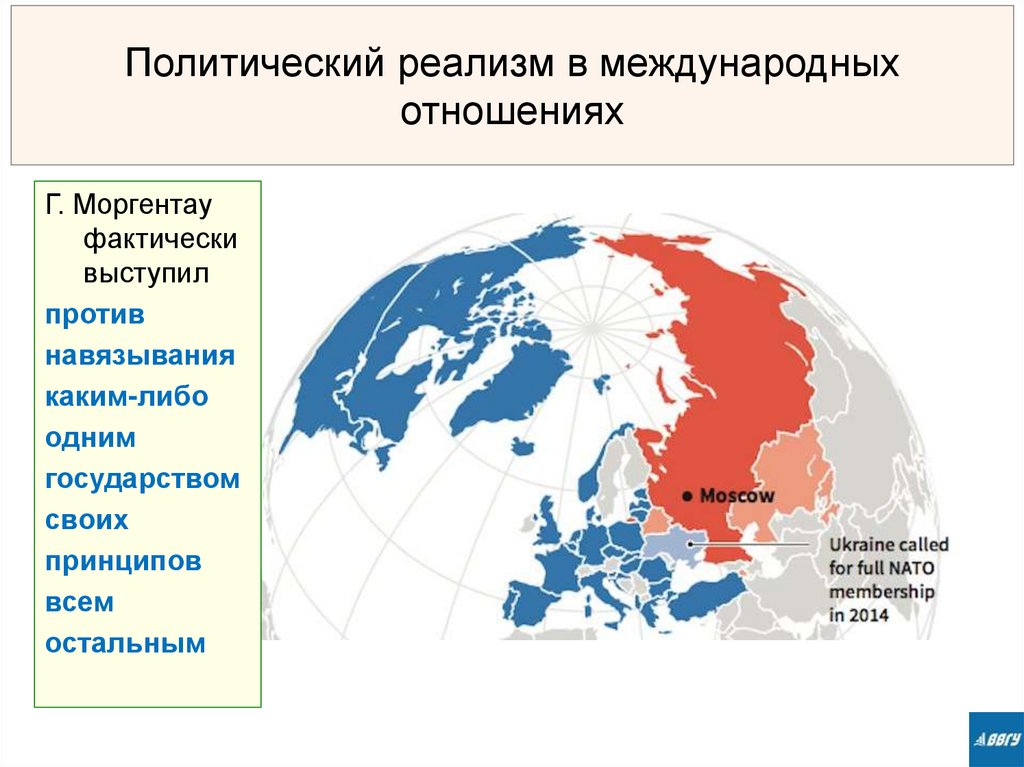 Политический реализм в международных отношениях

Г. Моргентау фактически выступил

против навязывания каким-либо одним государством своих принципов всем остальным

Moscow

Ukraine called for full NATO membership in 2014

ВВГУ